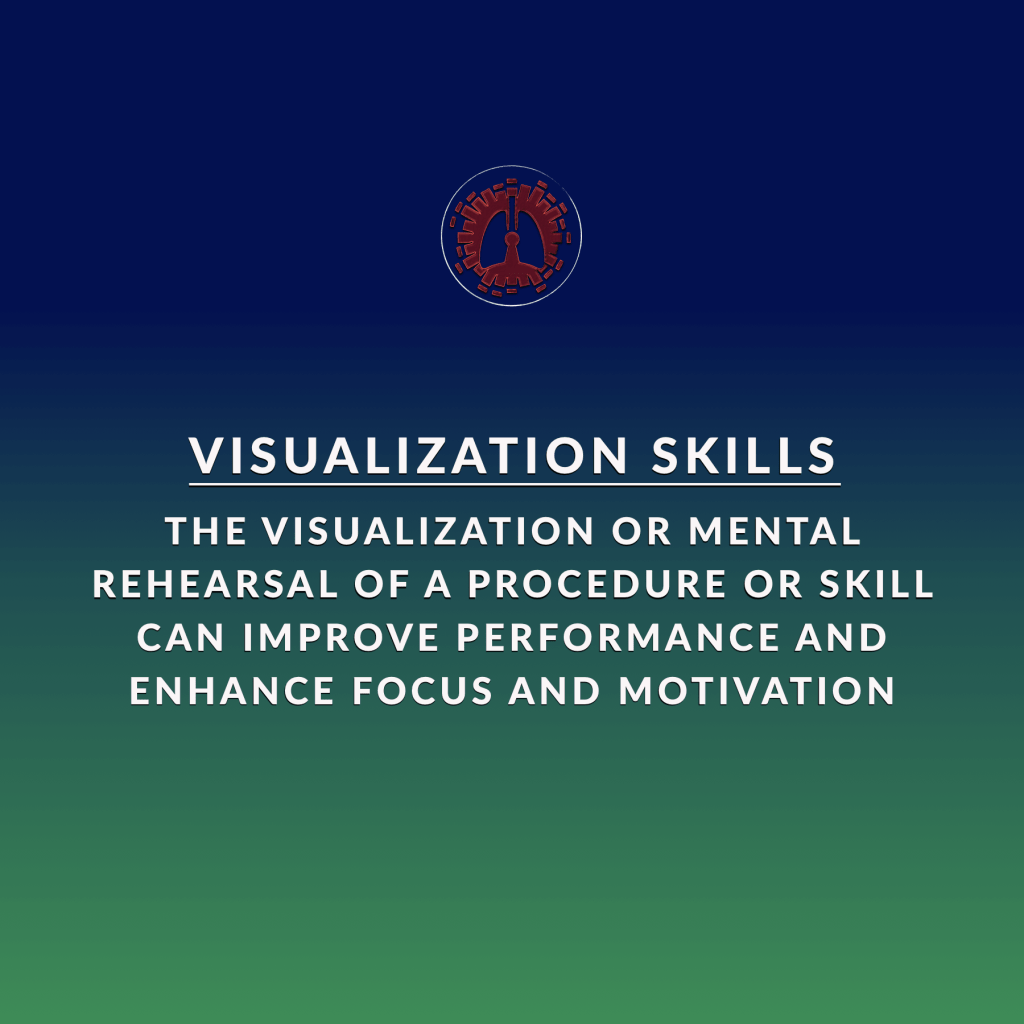 VISUALIZATION SKILLS

THE VISUALIZATION OR MENTAL REHEARSAL OF A PROCEDURE OR SKILL CAN IMPROVE PERFORMANCE AND ENHANCE FOCUS AND MOTIVATION